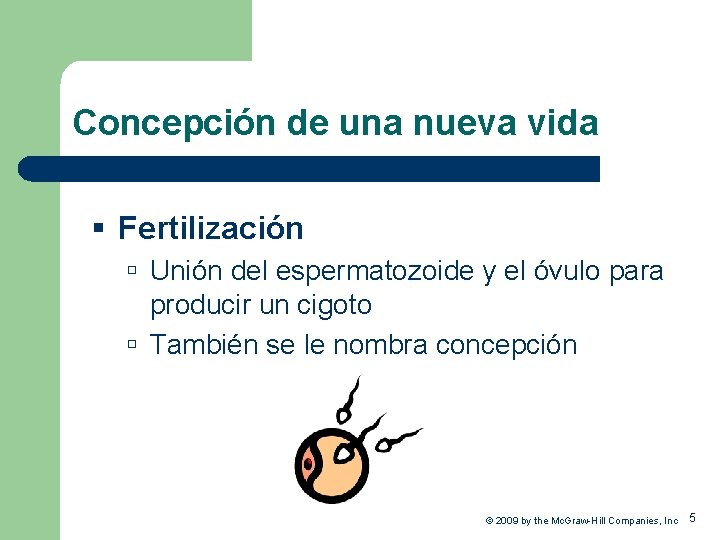 Concepción de una nueva vida

▪ Fertilización
▫ Unión del espermatozoide y el óvulo para producir un cigoto
▫ También se le nombra concepción

© 2009 by the McGraw-Hill Companies, Inc 5